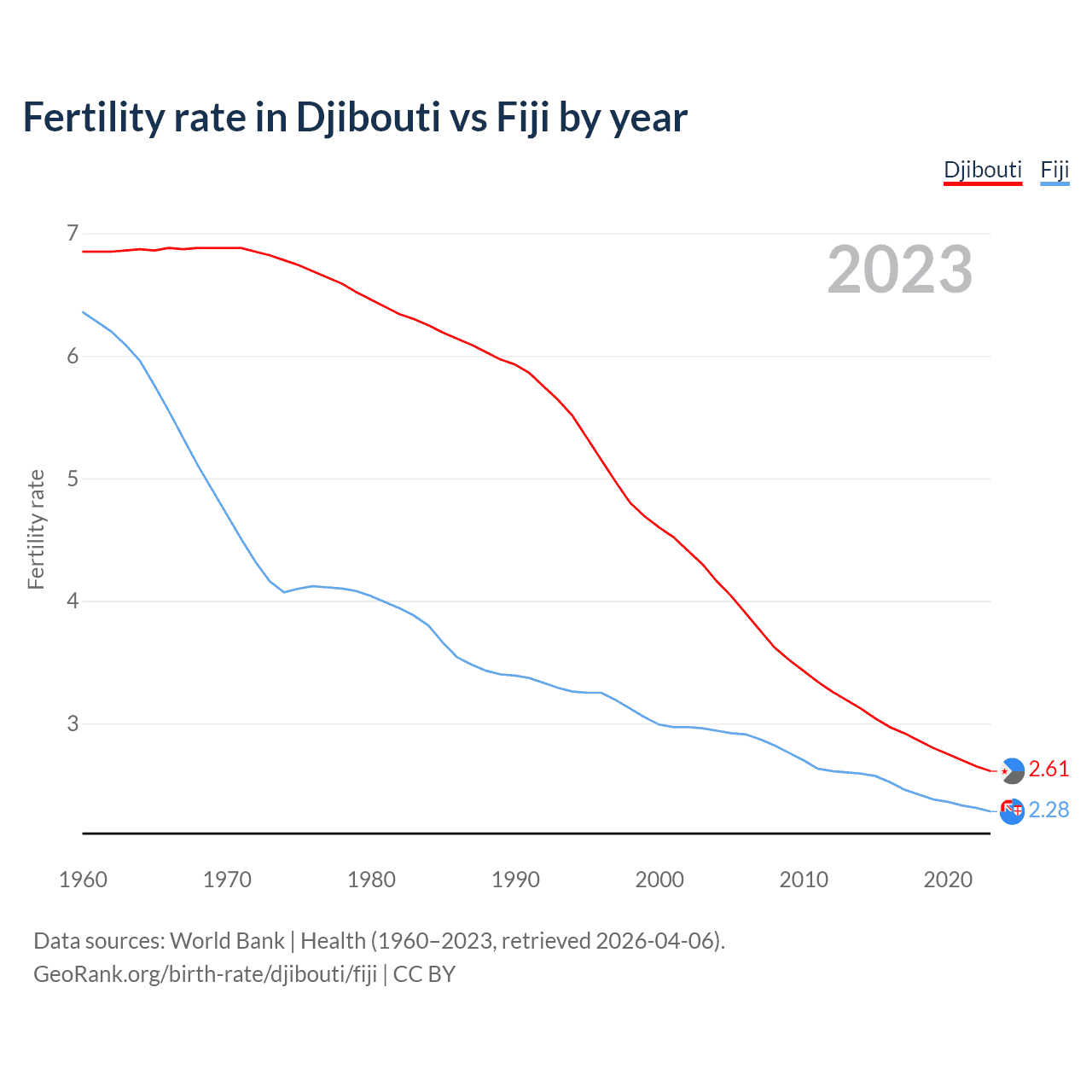 Fertility rate in Djibouti vs Fiji by year

Djibouti Fiji

2023

Fertility rate

7
6
5
4
3

2.61
2.28

1960 1970 1980 1990 2000 2010 2020

Data sources: World Bank | Health (1960–2023, retrieved 2026-04-06).
GeoRank.org/birth-rate/djibouti/fiji | CC BY